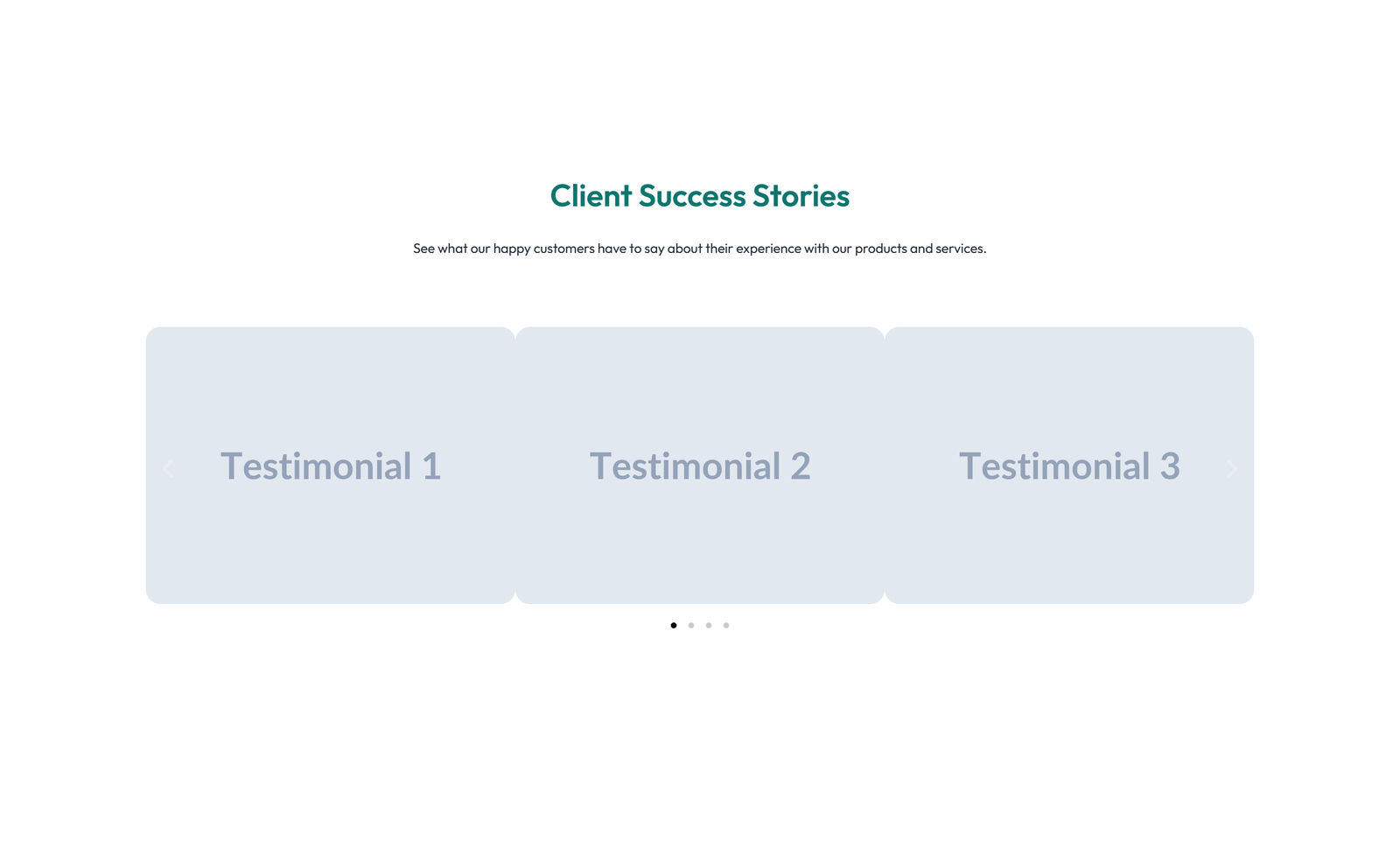 Client Success Stories

See what our happy customers have to say about their experience with our products and services.

Testimonial 1

Testimonial 2

Testimonial 3